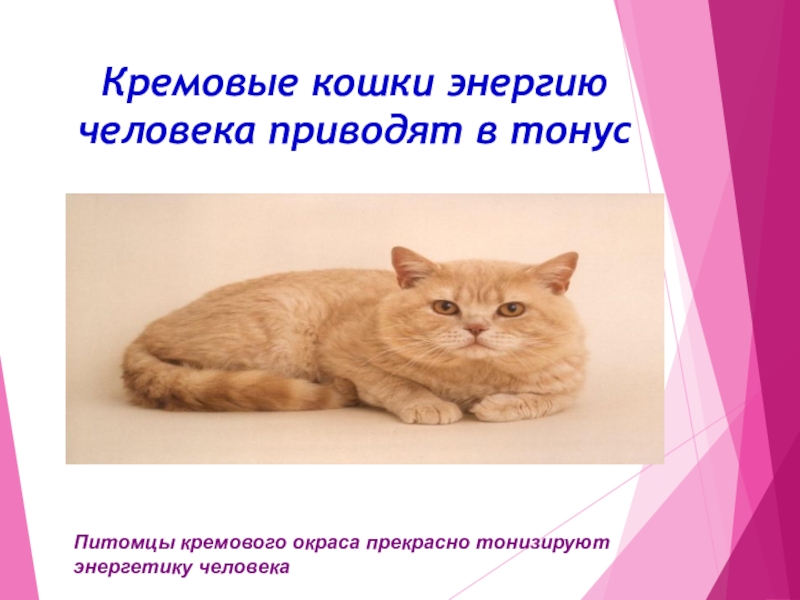 Кремовые кошки энергию человека приводят в тонус

Питомцы кремового окраса прекрасно тонизируют энергетику человека